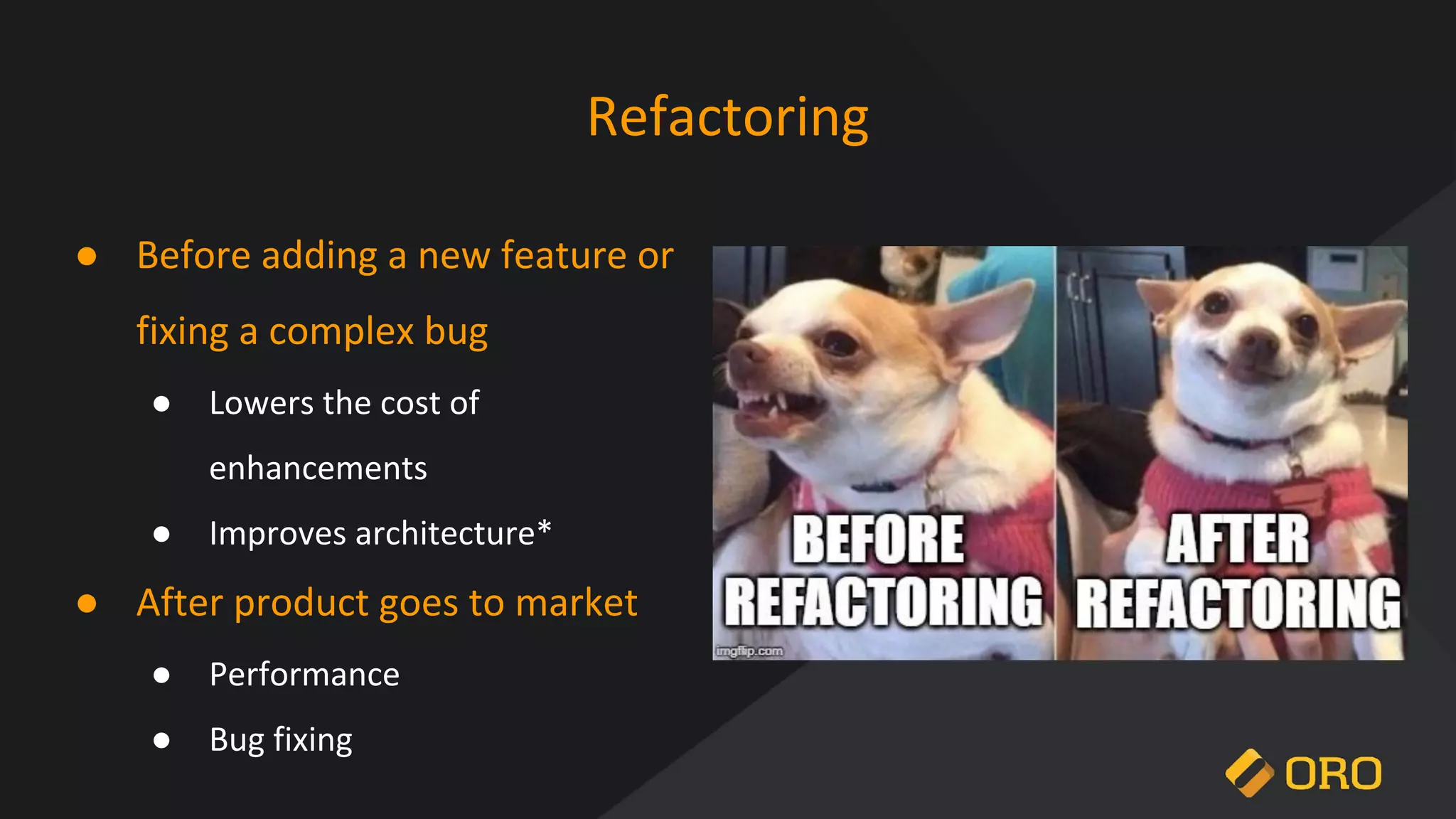 Refactoring

● Before adding a new feature or fixing a complex bug
  ● Lowers the cost of enhancements
  ● Improves architecture*
● After product goes to market
  ● Performance
  ● Bug fixing

BEFORE REFACTORING

AFTER REFACTORING

imgflip.com

ORO